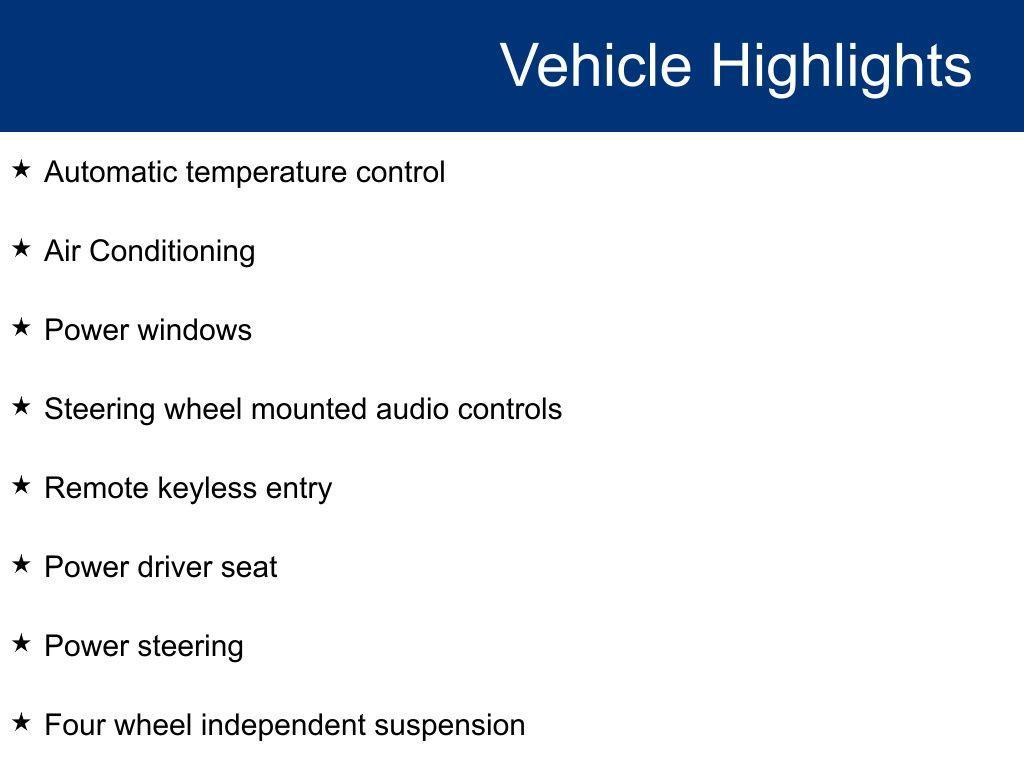 Vehicle Highlights

★ Automatic temperature control

★ Air Conditioning

★ Power windows

★ Steering wheel mounted audio controls

★ Remote keyless entry

★ Power driver seat

★ Power steering

★ Four wheel independent suspension